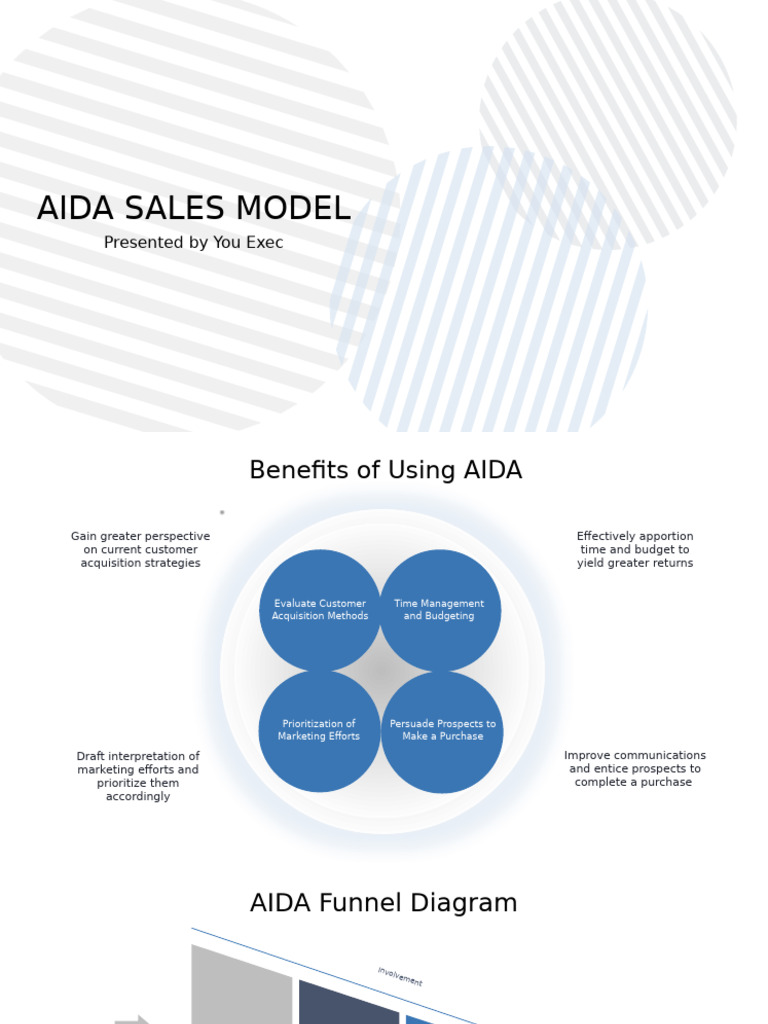 AIDA SALES MODEL

Presented by You Exec

Benefits of Using AIDA

Gain greater perspective on current customer acquisition strategies

Effectively apportion time and budget to yield greater returns

Evaluate Customer Acquisition Methods

Time Management and Budgeting

Prioritization of Marketing Efforts

Persuade Prospects to Make a Purchase

Draft interpretation of marketing efforts and prioritize them accordingly

Improve communications and entice prospects to complete a purchase

AIDA Funnel Diagram

involvement